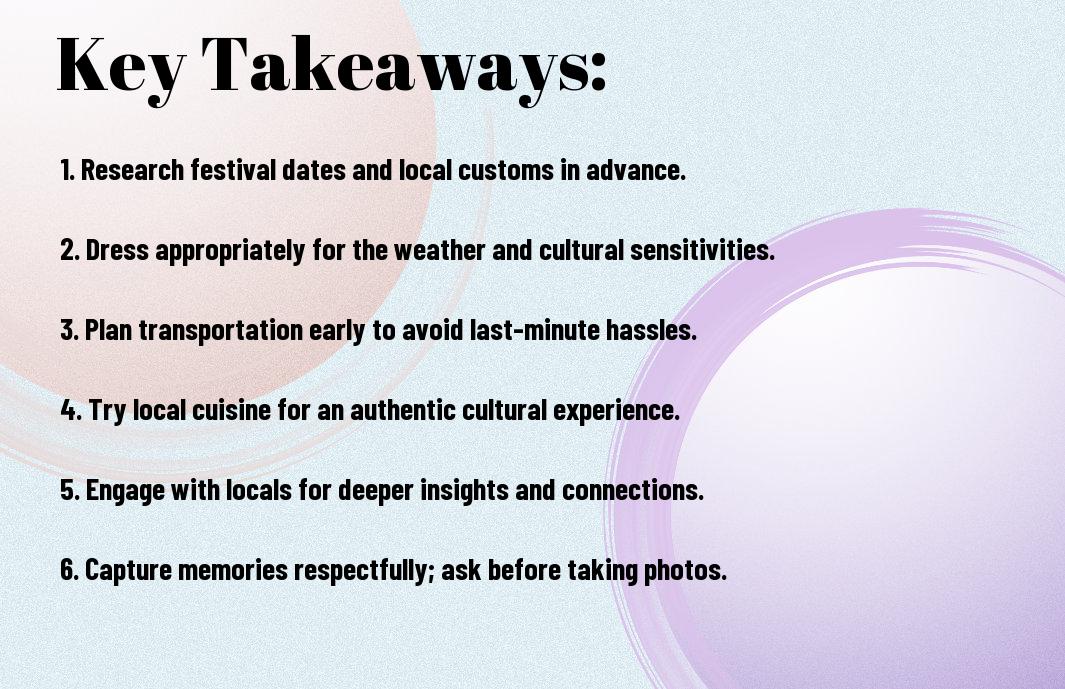 Key Takeaways:

1. Research festival dates and local customs in advance.

2. Dress appropriately for the weather and cultural sensitivities.

3. Plan transportation early to avoid last-minute hassles.

4. Try local cuisine for an authentic cultural experience.

5. Engage with locals for deeper insights and connections.

6. Capture memories respectfully; ask before taking photos.